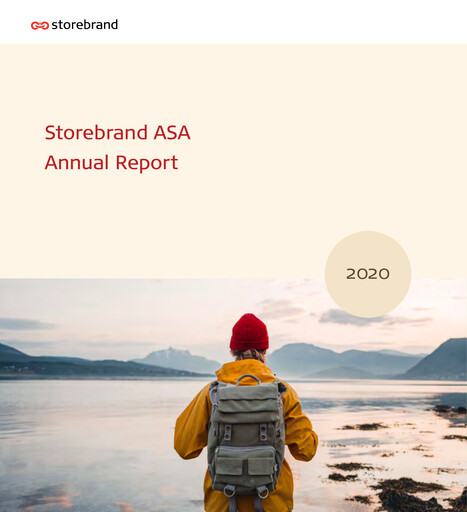 storebrand

Storebrand ASA
Annual Report

2020